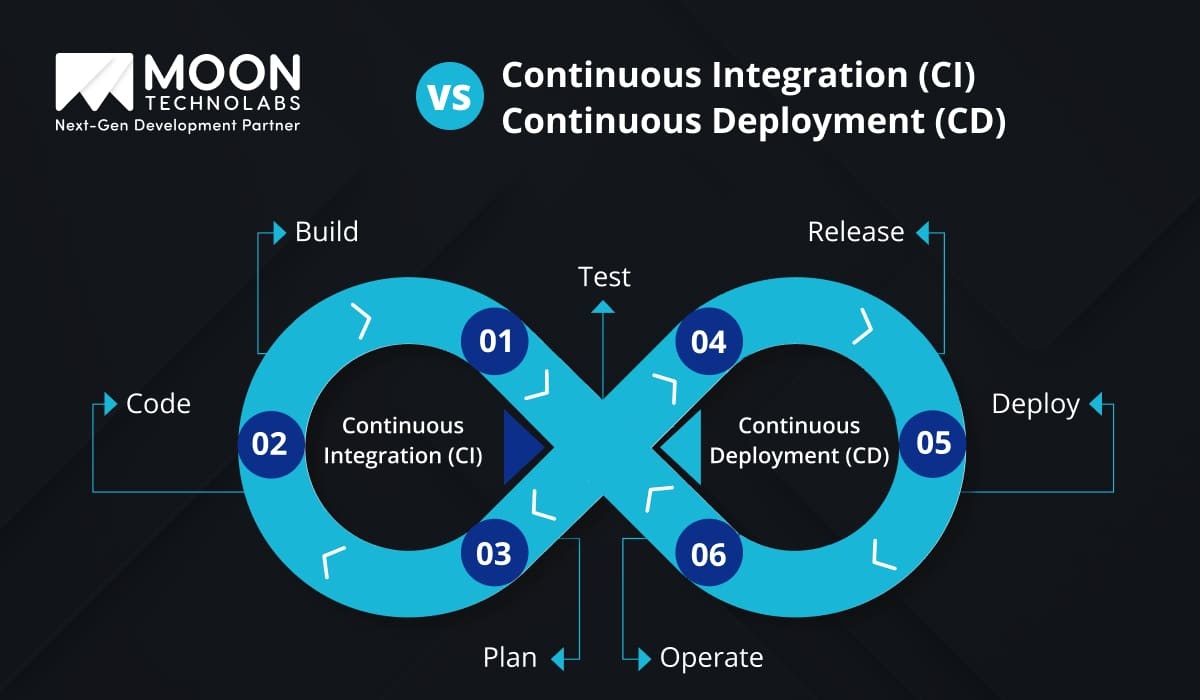 MOON
TECHNOLABS
Next-Gen Development Partner

VS

Continuous Integration (CI)
Continuous Deployment (CD)

Build

Test

Release

Code

01

04

02

Continuous Integration (CI)

Continuous Deployment (CD)

05

Deploy

03

06

Plan

Operate